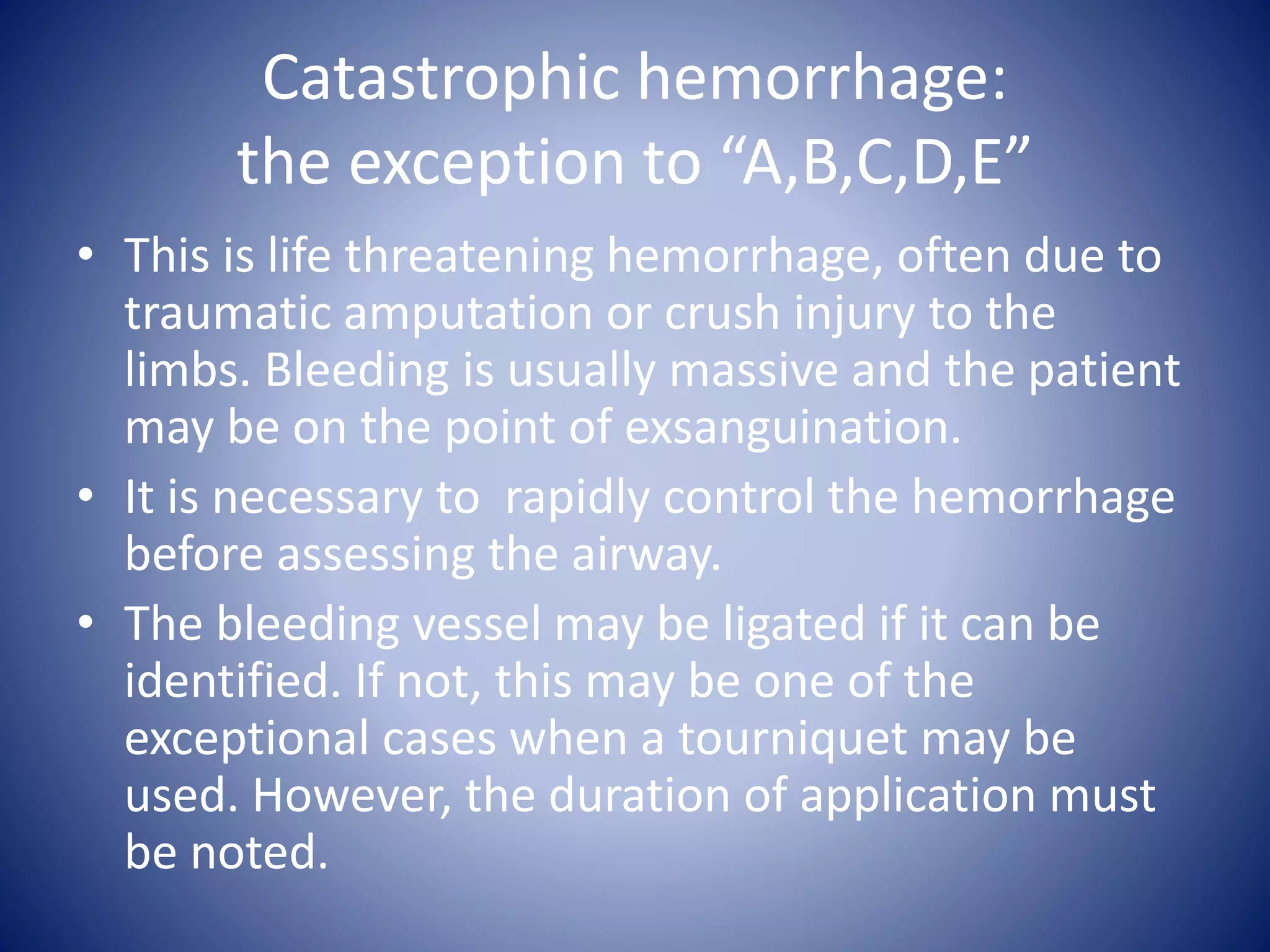 Catastrophic hemorrhage:
the exception to “A,B,C,D,E”

• This is life threatening hemorrhage, often due to traumatic amputation or crush injury to the limbs. Bleeding is usually massive and the patient may be on the point of exsanguination.

• It is necessary to  rapidly control the hemorrhage before assessing the airway.

• The bleeding vessel may be ligated if it can be identified. If not, this may be one of the exceptional cases when a tourniquet may be used. However, the duration of application must be noted.